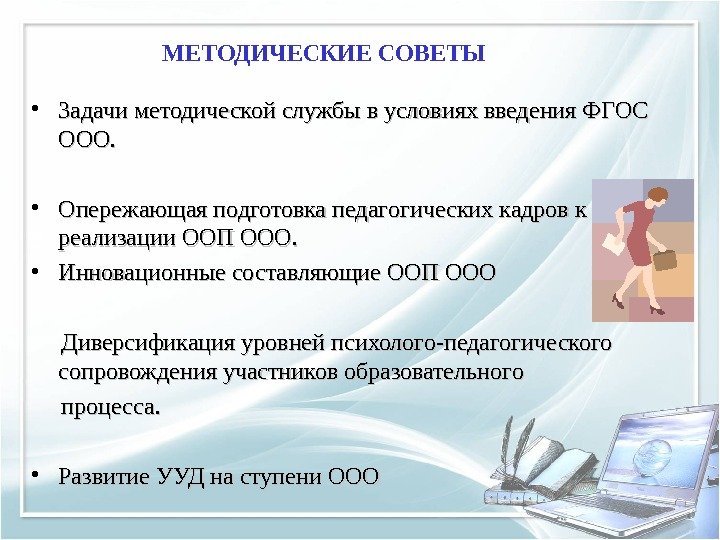 МЕТОДИЧЕСКИЕ СОВЕТЫ

• Задачи методической службы в условиях введения ФГОС ООО.

• Опережающая подготовка педагогических кадров к реализации ООП ООО.

• Инновационные составляющие ООП ООО

Диверсификация уровней психолого-педагогического сопровождения участников образовательного процесса.

• Развитие УУД на ступени ООО